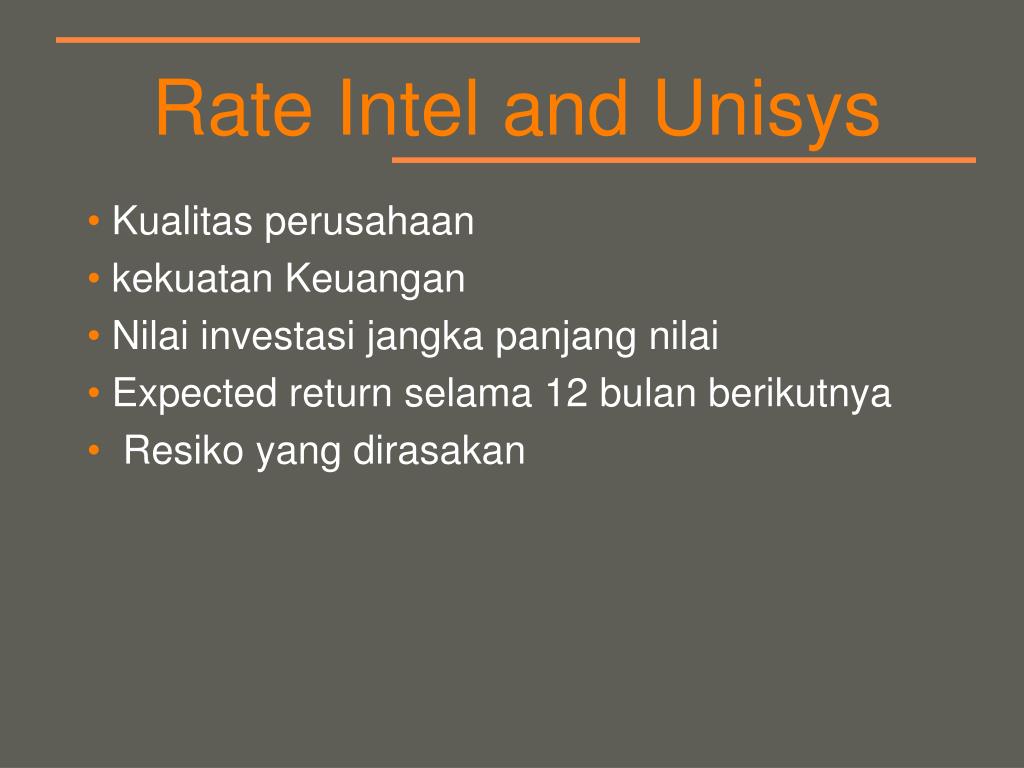 Rate Intel and Unisys

• Kualitas perusahaan
• kekuatan Keuangan
• Nilai investasi jangka panjang nilai
• Expected return selama 12 bulan berikutnya
• Resiko yang dirasakan